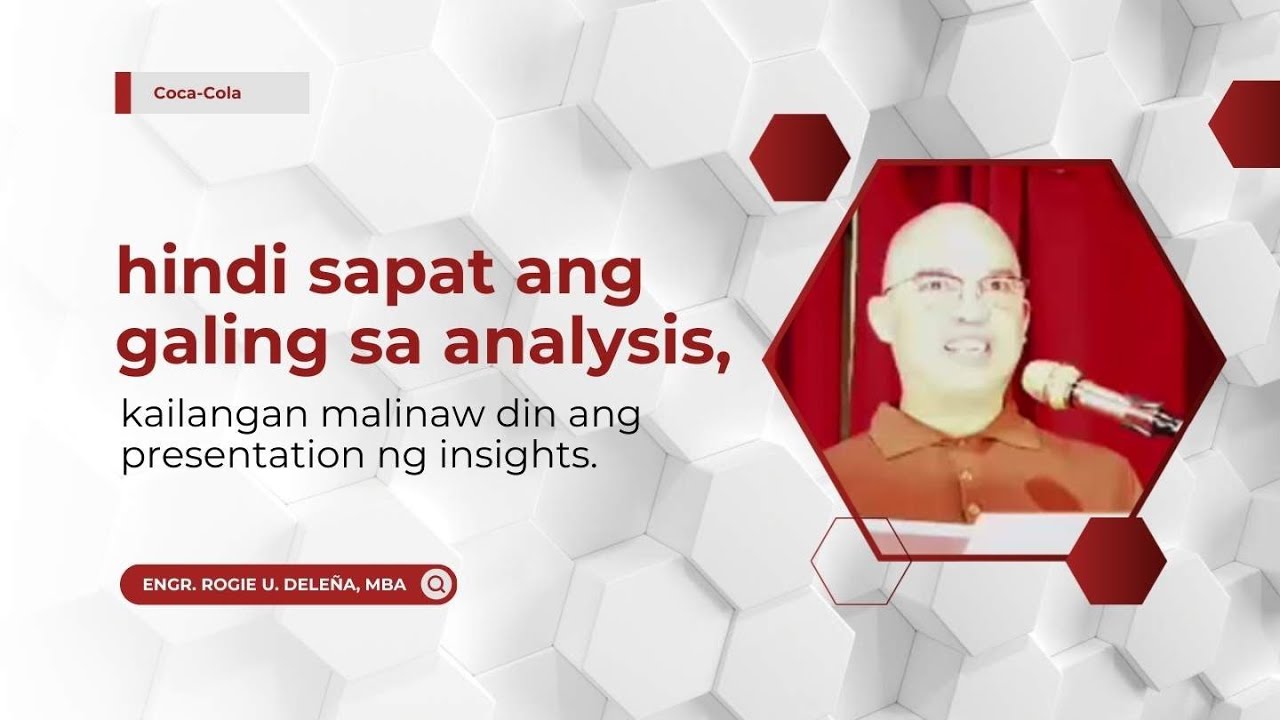 Coca-Cola

hindi sapat ang galing sa analysis,

kailangan malinaw din ang presentation ng insights.

ENGR. ROGIE U. DELEÑA, MBA